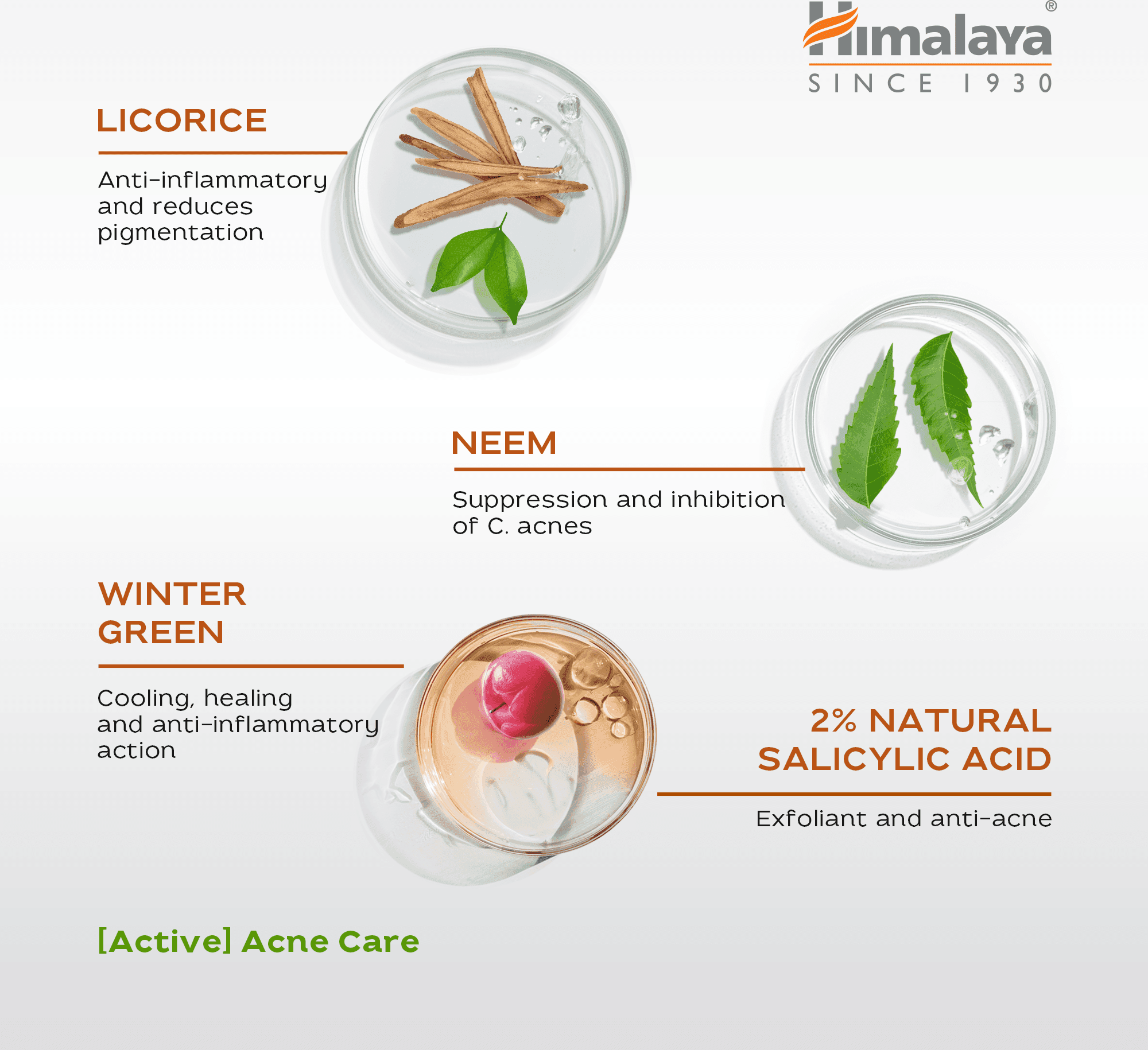 Himalaya®
SINCE 1930

LICORICE

Anti-inflammatory and reduces pigmentation

NEEM

Suppression and inhibition of C. acnes

WINTER GREEN

Cooling, healing and anti-inflammatory action

2% NATURAL SALICYLIC ACID

Exfoliant and anti-acne

[Active] Acne Care